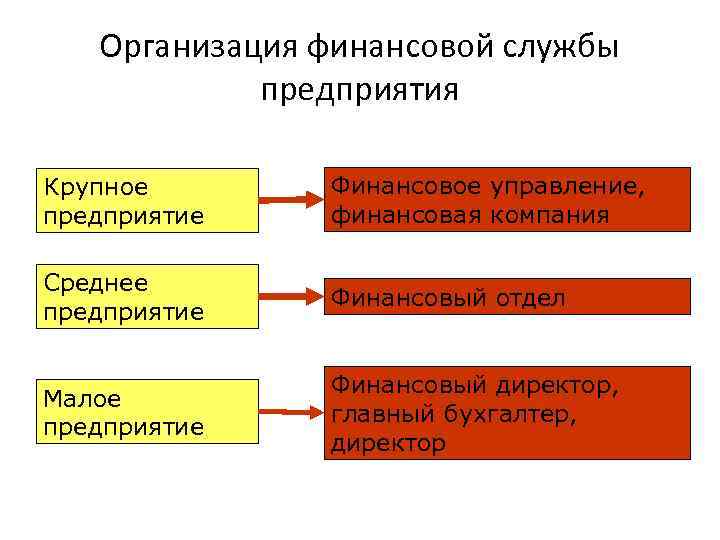 Организация финансовой службы предприятия

Крупное предприятие

Финансовое управление, финансовая компания

Среднее предприятие

Финансовый отдел

Малое предприятие

Финансовый директор, главный бухгалтер, директор